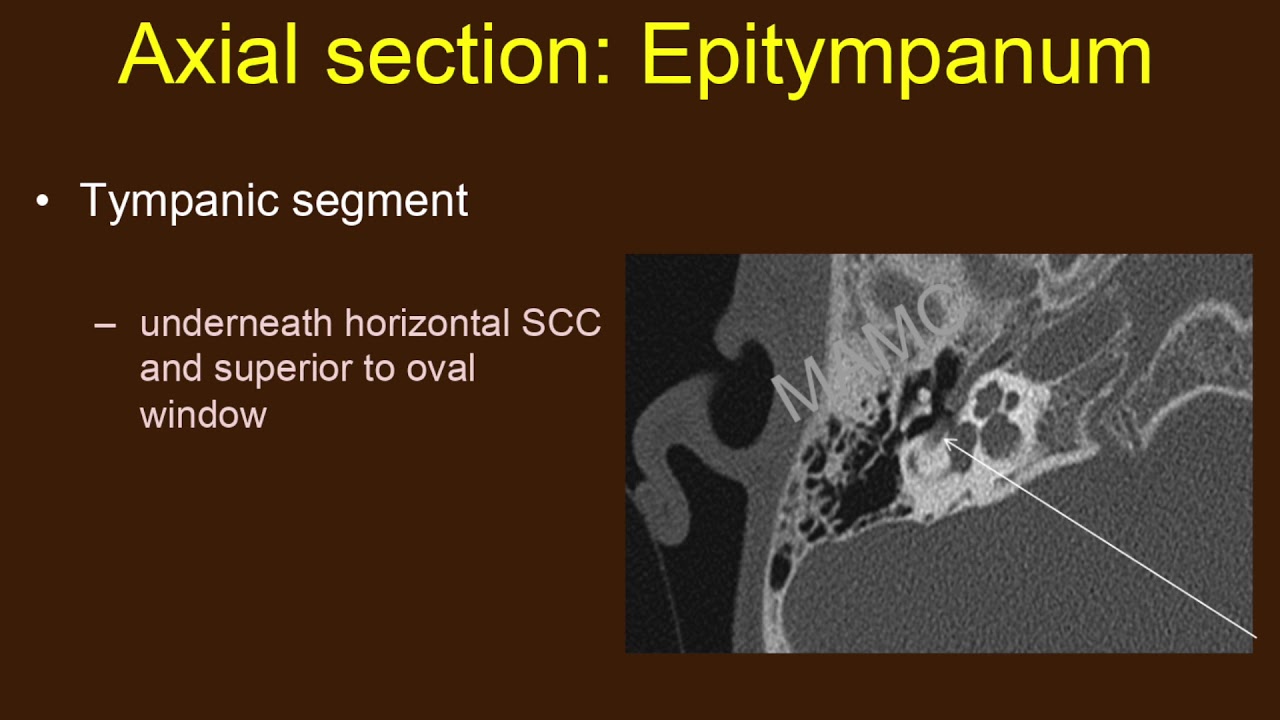 Axial section: Epitympanum

• Tympanic segment

– underneath horizontal SCC and superior to oval window

MAMC